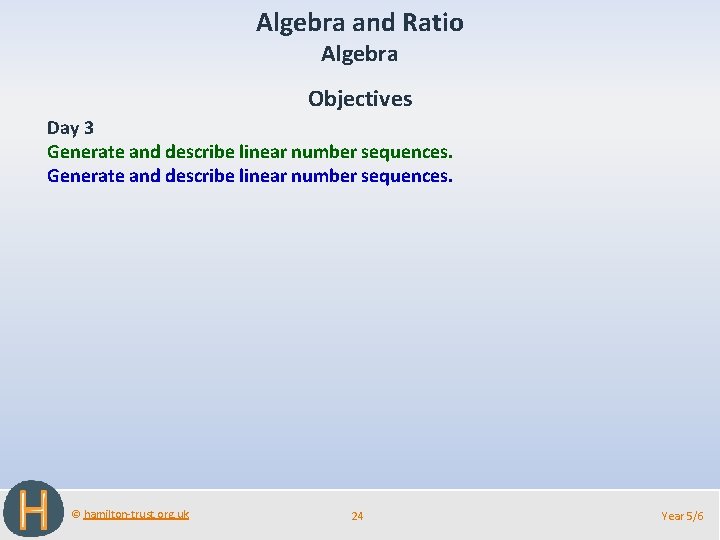 Algebra and Ratio
Algebra

Objectives

Day 3
Generate and describe linear number sequences.
Generate and describe linear number sequences.

H

© hamilton-trust.org.uk

24

Year 5/6